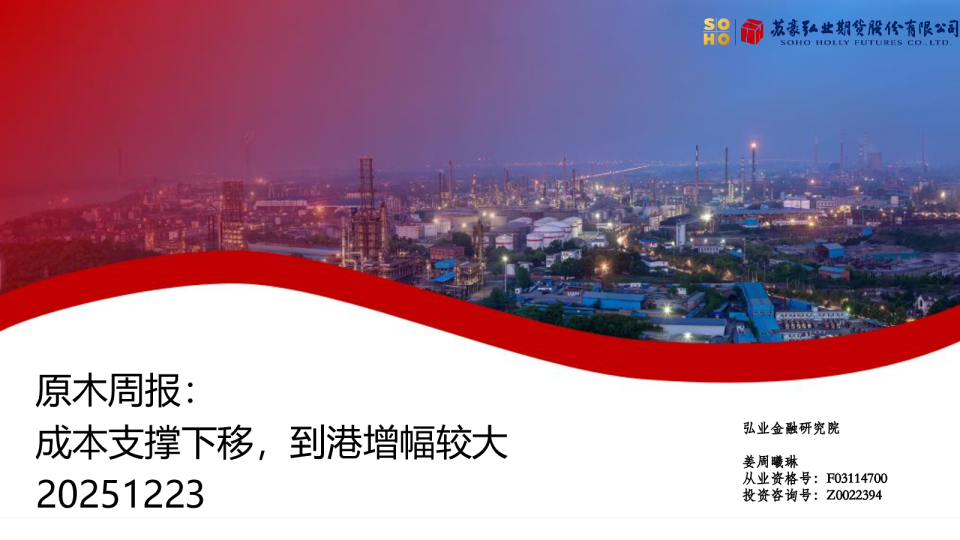 SOHO 苏豪弘业期货股份有限公司
SOHO HOLLY FUTURES CO.,LTD.

原木周报：
成本支撑下移，到港增幅较大
20251223

弘业金融研究院

姜周曦琳
从业资格号：F03114700
投资咨询号：Z0022394